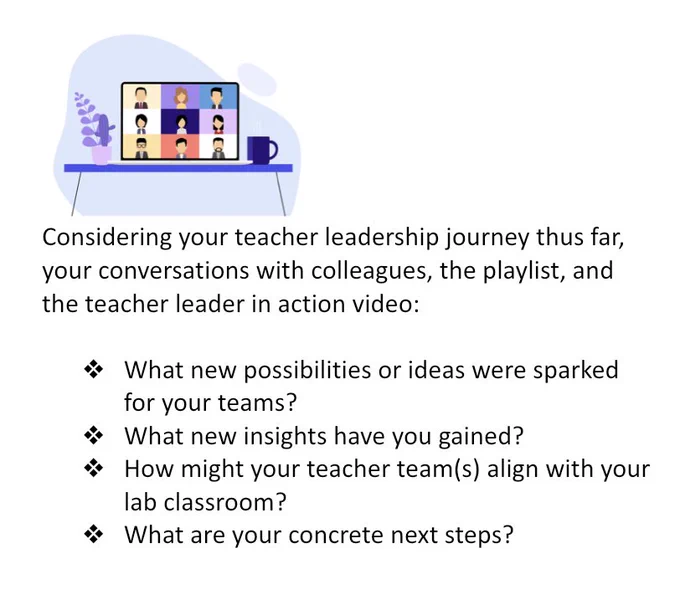 Considering your teacher leadership journey thus far, your conversations with colleagues, the playlist, and the teacher leader in action video:

❖ What new possibilities or ideas were sparked for your teams?
❖ What new insights have you gained?
❖ How might your teacher team(s) align with your lab classroom?
❖ What are your concrete next steps?